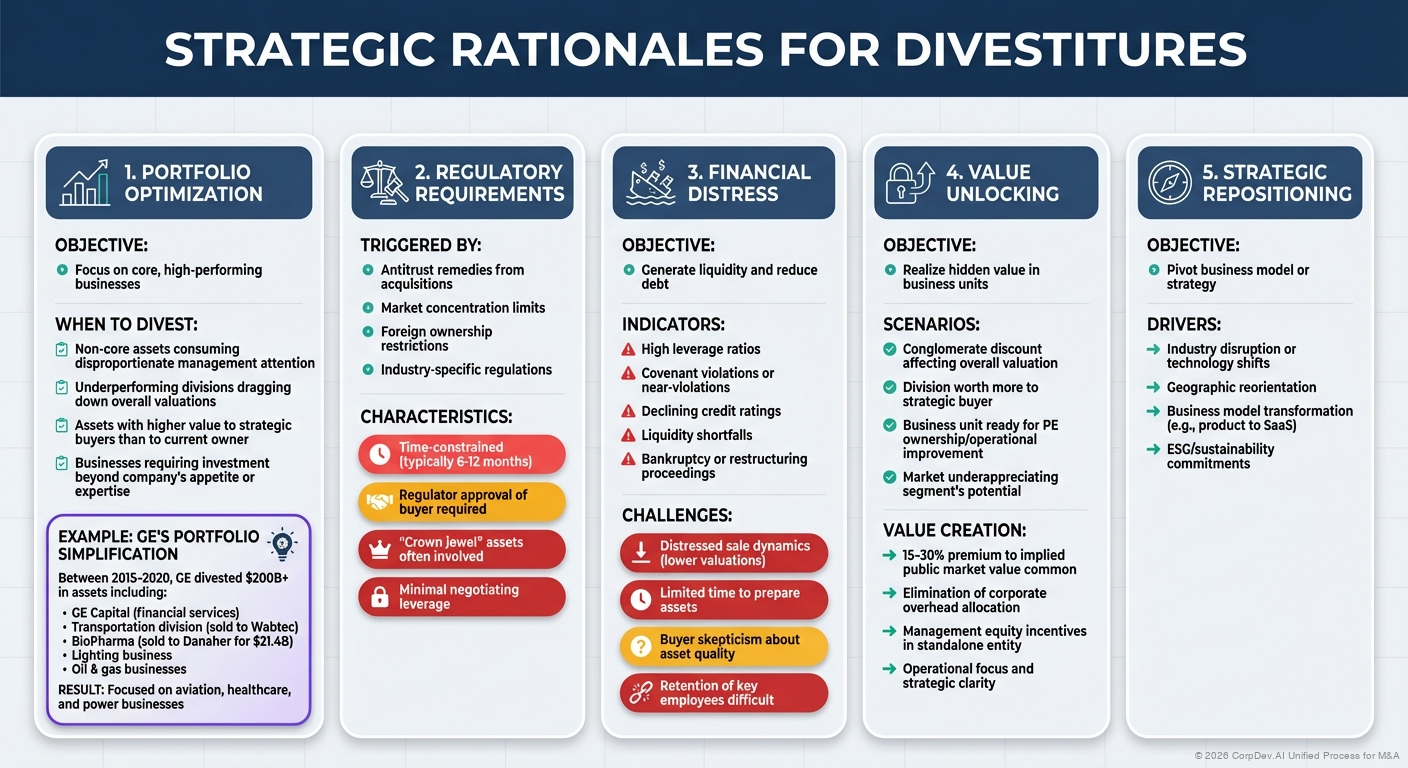 STRATEGIC RATIONALES FOR DIVESTITURES

1. PORTFOLIO OPTIMIZATION

OBJECTIVE:
Focus on core, high-performing businesses

WHEN TO DIVEST:
Non-core assets consuming disproportionate management attention
Underperforming divisions dragging down overall valuations
Assets with higher value to strategic buyers than to current owner
Businesses requiring investment beyond company's appetite or expertise

EXAMPLE: GE'S PORTFOLIO SIMPLIFICATION
Between 2015-2020, GE divested $200B+ in assets including:
• GE Capital (financial services)
• Transportation division (sold to Wabtec)
• BioPharma (sold to Danaher for $21.4B)
• Lighting business
• Oil & gas businesses
RESULT: Focused on aviation, healthcare, and power businesses

2. REGULATORY REQUIREMENTS

TRIGGERED BY:
Antitrust remedies from acquisitions
Market concentration limits
Foreign ownership restrictions
Industry-specific regulations

CHARACTERISTICS:
Time-constrained (typically 6-12 months)
Regulator approval of buyer required
"Crown jewel" assets often involved
Minimal negotiating leverage

3. FINANCIAL DISTRESS

OBJECTIVE:
Generate liquidity and reduce debt

INDICATORS:
High leverage ratios
Covenant violations or near-violations
Declining credit ratings
Liquidity shortfalls
Bankruptcy or restructuring proceedings

CHALLENGES:
Distressed sale dynamics (lower valuations)
Limited time to prepare assets
Buyer skepticism about asset quality
Retention of key employees difficult

4. VALUE UNLOCKING

OBJECTIVE:
Realize hidden value in business units

SCENARIOS:
Conglomerate discount affecting overall valuation
Division worth more to strategic buyer
Business unit ready for PE ownership/operational improvement
Market underappreciating segment's potential

VALUE CREATION:
15-30% premium to implied public market value common
Elimination of corporate overhead allocation
Management equity incentives in standalone entity
Operational focus and strategic clarity

5. STRATEGIC REPOSITIONING

OBJECTIVE:
Pivot business model or strategy

DRIVERS:
Industry disruption or technology shifts
Geographic reorientation
Business model transformation (e.g., product to SaaS)
ESG/sustainability commitments

© 2026 CorpDev.AI Unified Process for M&A